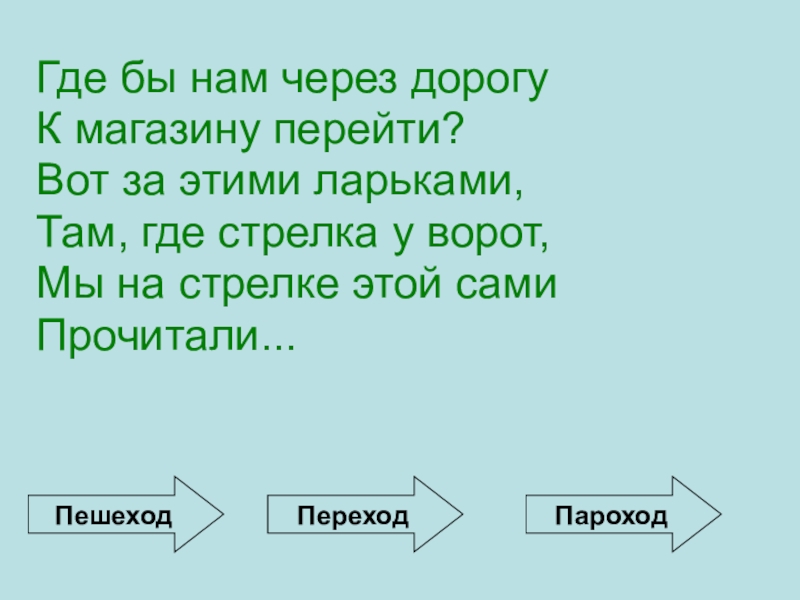 Где бы нам через дорогу
К магазину перейти?
Вот за этими ларьками,
Там, где стрелка у ворот,
Мы на стрелке этой сами
Прочитали...

Пешеход

Переход

Пароход